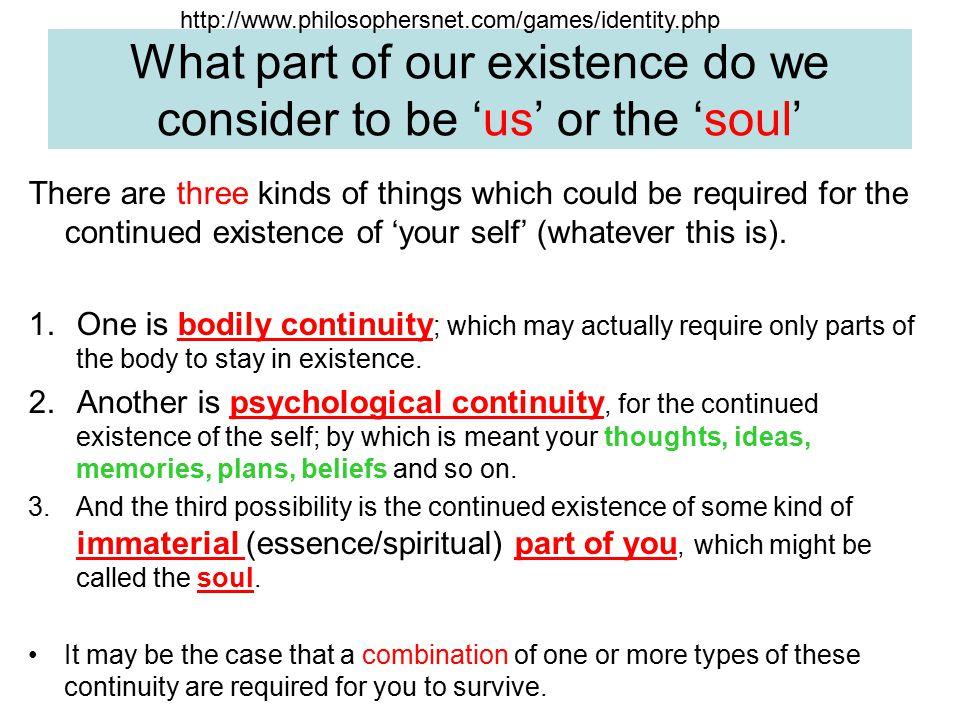 http://www.philosophersnet.com/games/identity.php

What part of our existence do we consider to be ‘us’ or the ‘soul’

There are three kinds of things which could be required for the continued existence of ‘your self’ (whatever this is).

1. One is bodily continuity; which may actually require only parts of the body to stay in existence.
2. Another is psychological continuity, for the continued existence of the self; by which is meant your thoughts, ideas, memories, plans, beliefs and so on.
3. And the third possibility is the continued existence of some kind of immaterial (essence/spiritual) part of you, which might be called the soul.

• It may be the case that a combination of one or more types of these continuity are required for you to survive.